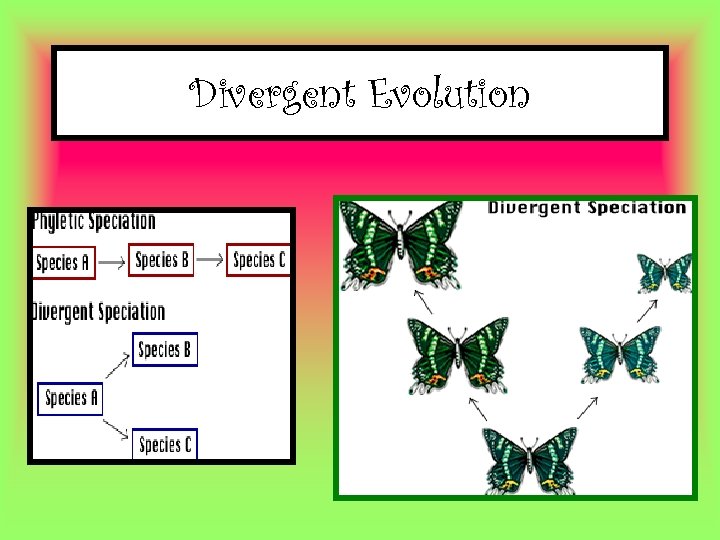 Divergent Evolution

Phyletic Speciation

Species A → Species B → Species C

Divergent Speciation

Species A

Species B

Species C

Divergent Speciation